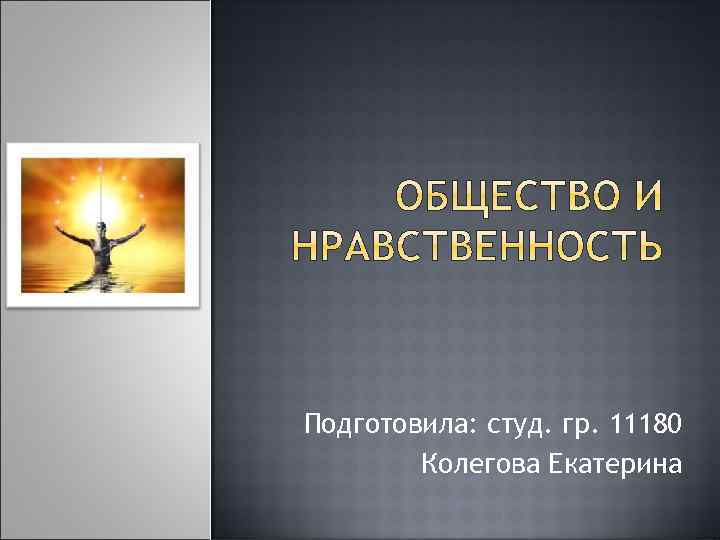 ОБЩЕСТВО И НРАВСТВЕННОСТЬ

Подготовила: студ. гр. 11180
Колегова Екатерина